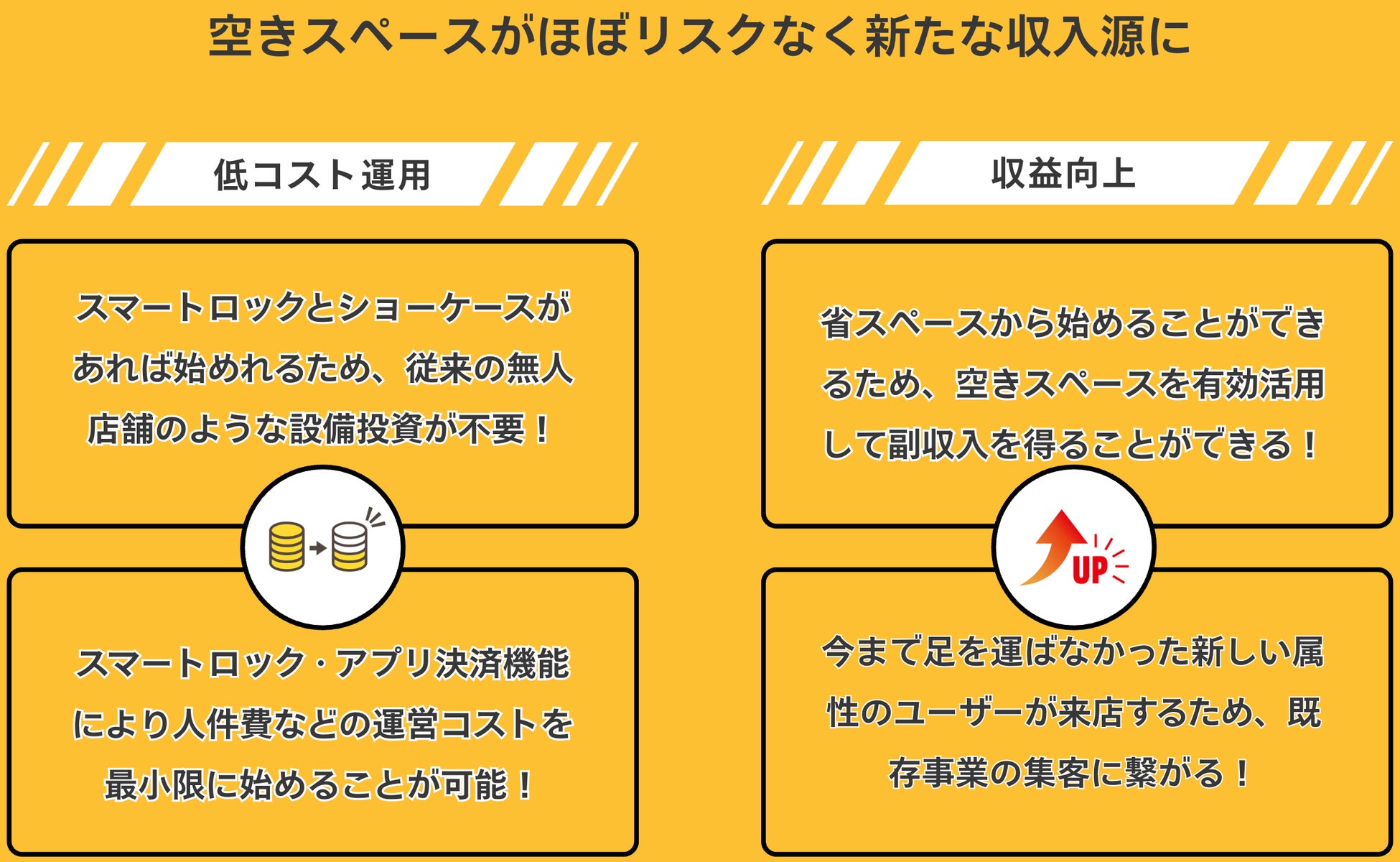 空きスペースがほぼリスクなく新たな収入源に

低コスト運用

スマートロックとショーケースがあれば始めれるため、従来の無人店舗のような設備投資が不要！

スマートロック・アプリ決済機能により人件費などの運営コストを最小限に始めることが可能！

収益向上

省スペースから始めることができるため、空きスペースを有効活用して副収入を得ることができる！

UP

今まで足を運ばなかった新しい属性のユーザーが来店するため、既存事業の集客に繋がる！